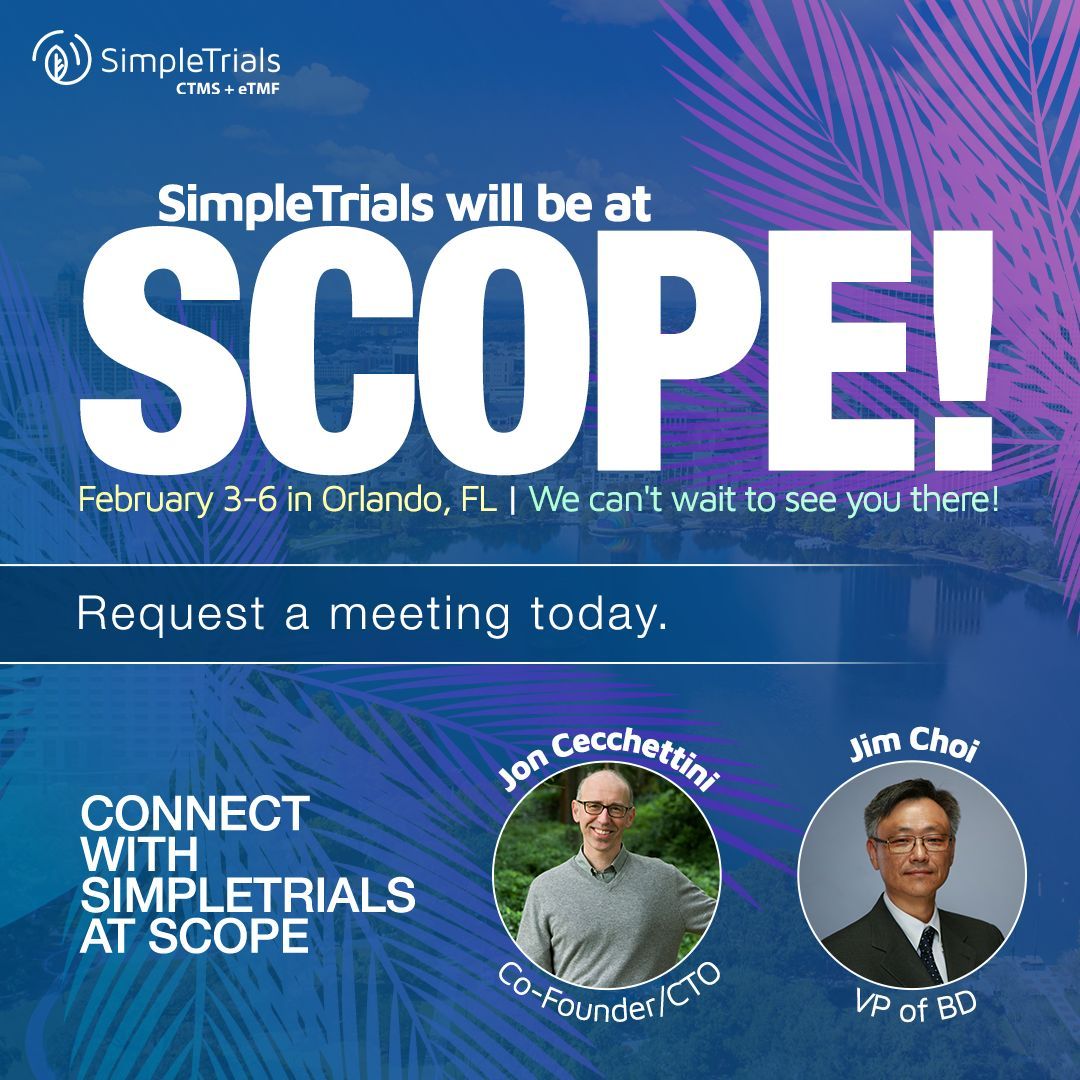 SimpleTrials
CTMS + eTMF

SimpleTrials will be at

SCOPE!

February 3-6 in Orlando, FL | We can't wait to see you there!

Request a meeting today.

CONNECT WITH SIMPLETRIALS AT SCOPE

Jon Cecchettini
Co-Founder/CTO

Jim Choi
VP of BD